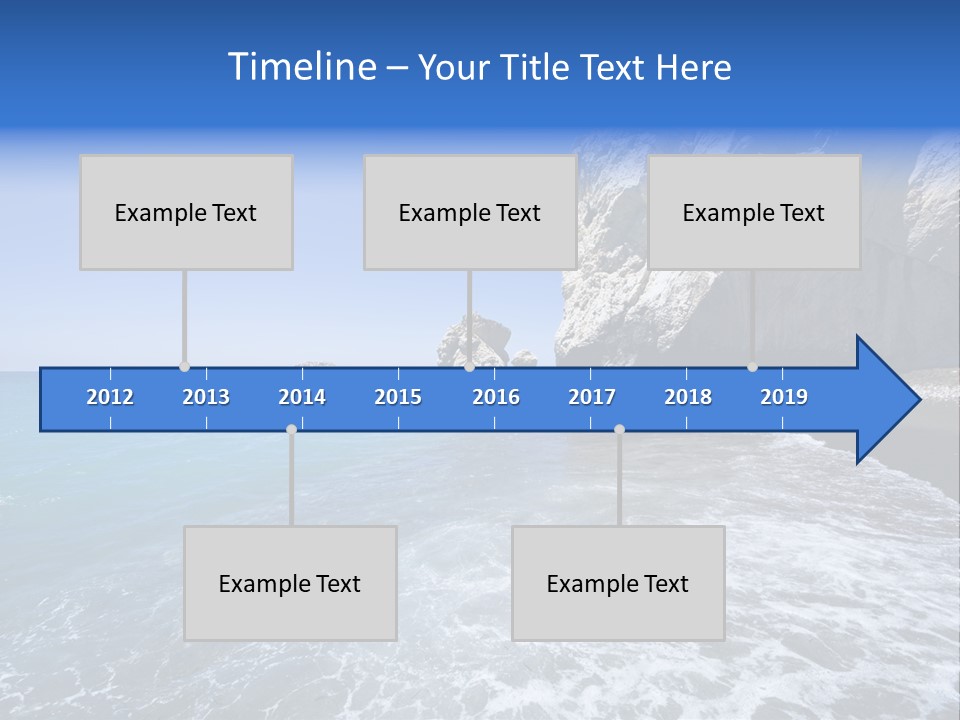 Timeline – Your Title Text Here

Example Text

Example Text

Example Text

2012 2013 2014 2015 2016 2017 2018 2019

Example Text

Example Text